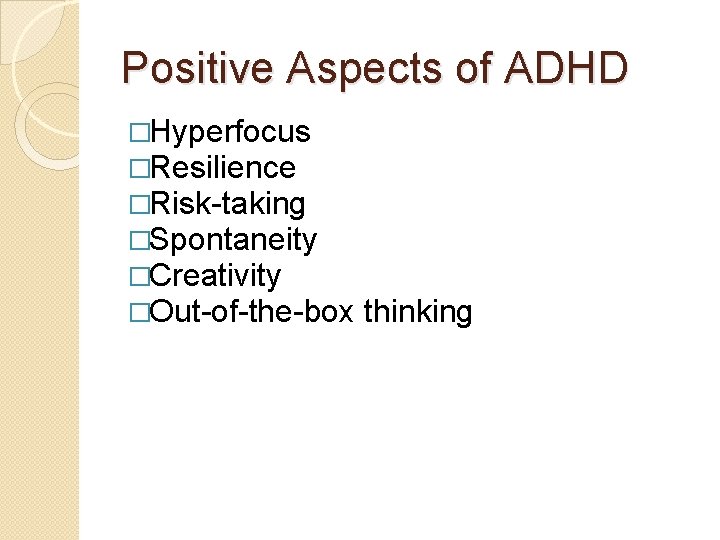 Positive Aspects of ADHD

□Hyperfocus
□Resilience
□Risk-taking
□Spontaneity
□Creativity
□Out-of-the-box thinking